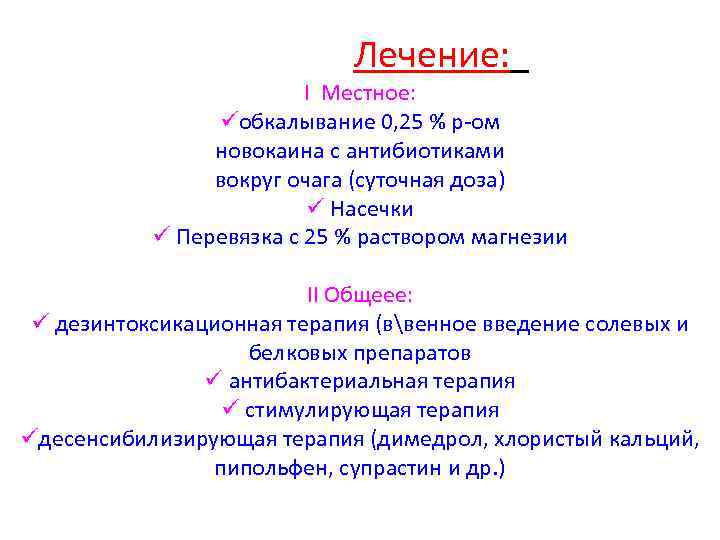 Лечение:

I Местное:
✓обкалывание 0,25 % р-ом новокаина с антибиотиками вокруг очага (суточная доза)
✓ Насечки
✓ Перевязка с 25 % раствором магнезии

II Общеее:
✓ дезинтоксикационная терапия (в\венное введение солевых и белковых препаратов
✓ антибактериальная терапия
✓ стимулирующая терапия
✓десенсибилизирующая терапия (димедрол, хлористый кальций, пипольфен, супрастин и др.)